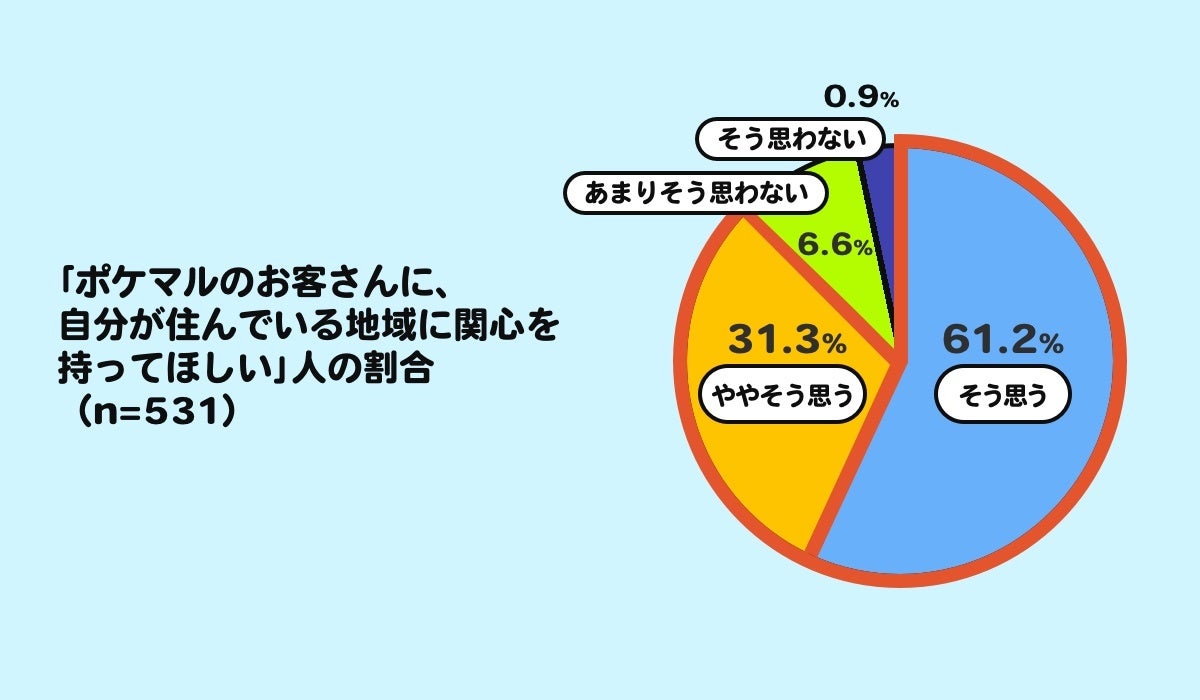 「ポケマルのお客さんに、自分が住んでいる地域に関心を持ってほしい」人の割合
（n=531）

0.9%
そう思わない
あまりそう思わない
6.6%
31.3%
ややそう思う
61.2%
そう思う